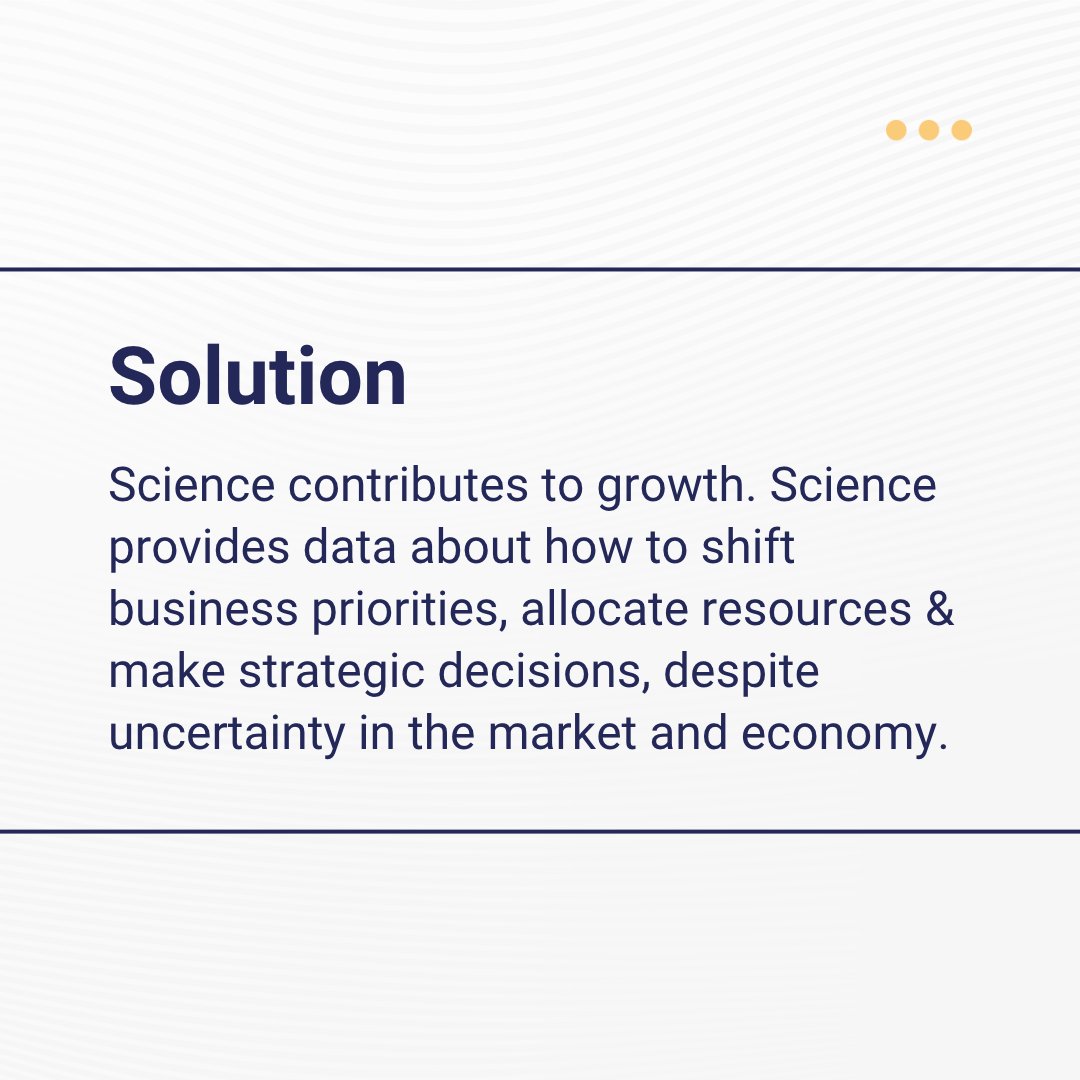 Solution

Science contributes to growth. Science provides data about how to shift business priorities, allocate resources & make strategic decisions, despite uncertainty in the market and economy.